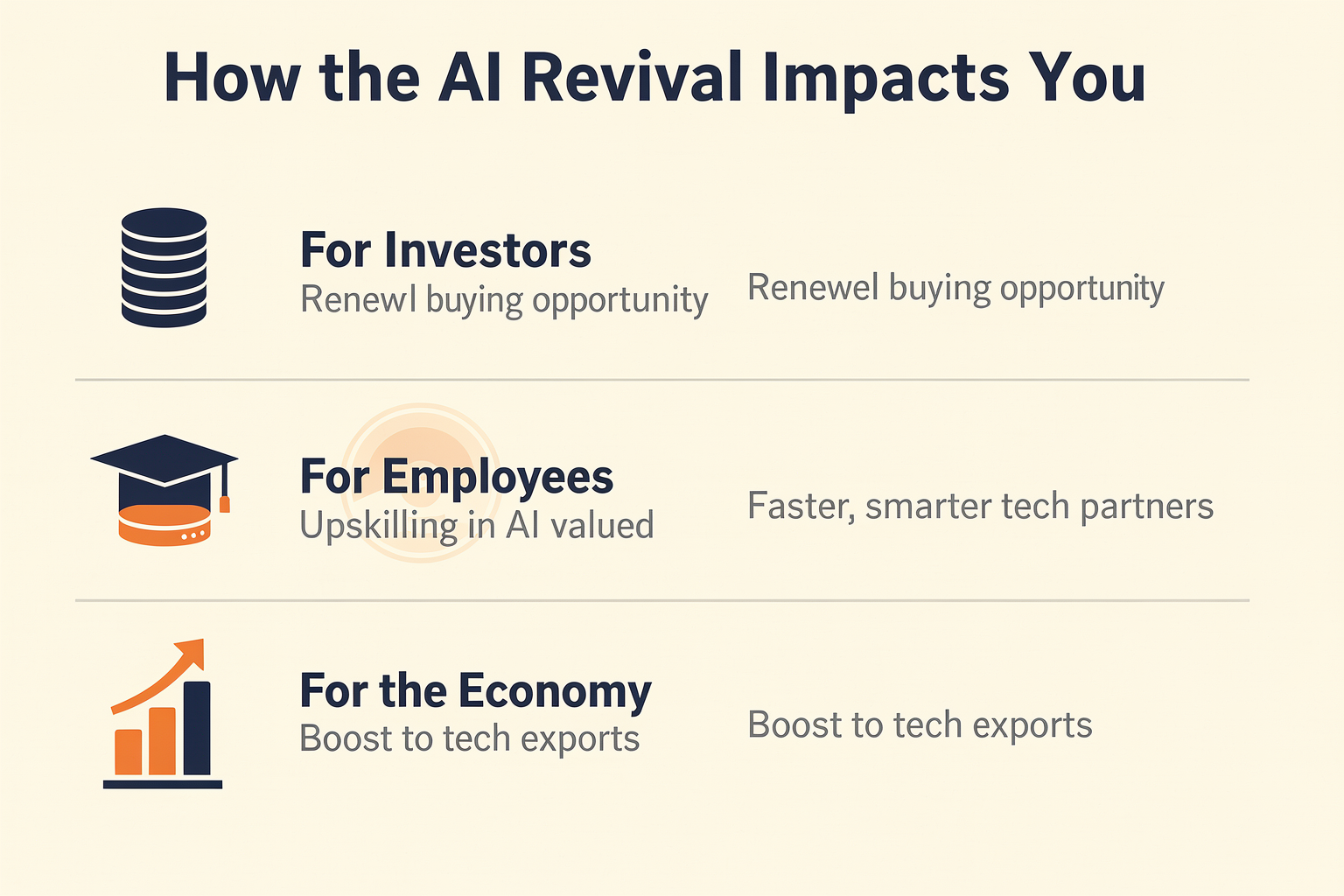 How the AI Revival Impacts You

For Investors
Renewl buying opportunity

Renewel buying opportunity

For Employees
Upskilling in AI valued

Faster, smarter tech partners

For the Economy
Boost to tech exports

Boost to tech exports